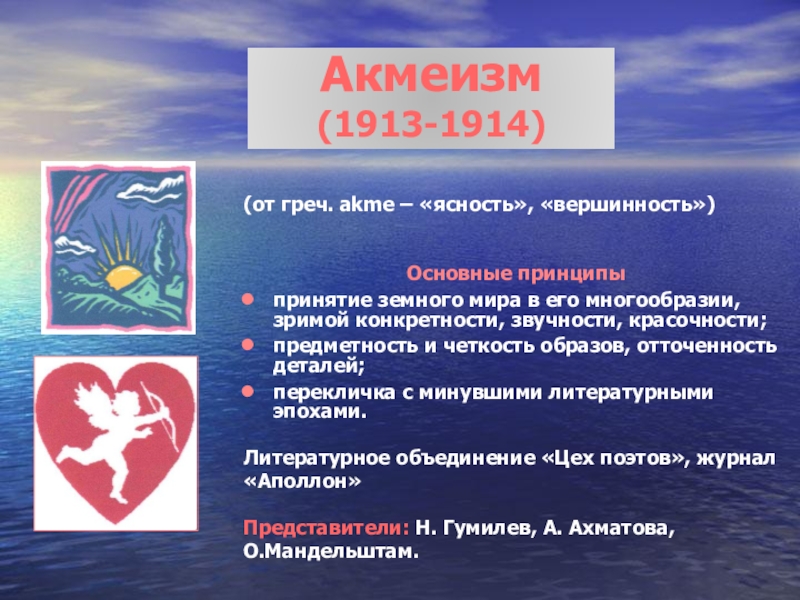 Акмеизм
(1913-1914)

(от греч. akme – «ясность», «вершинность»)

Основные принципы

- принятие земного мира в его многообразии, зримой конкретности, звучности, красочности;
- предметность и четкость образов, отточенность деталей;
- перекличка с минувшими литературными эпохами.

Литературное объединение «Цех поэтов», журнал «Аполлон»

Представители: Н. Гумилев, А. Ахматова, О.Мандельштам.